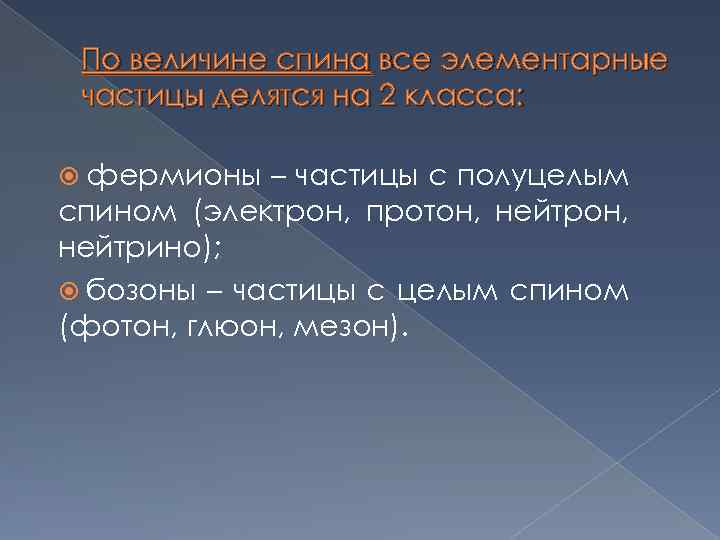 По величине спина все элементарные частицы делятся на 2 класса:

фермионы – частицы с полуцелым спином (электрон, протон, нейтрон, нейтрино);

бозоны – частицы с целым спином (фотон, глюон, мезон).